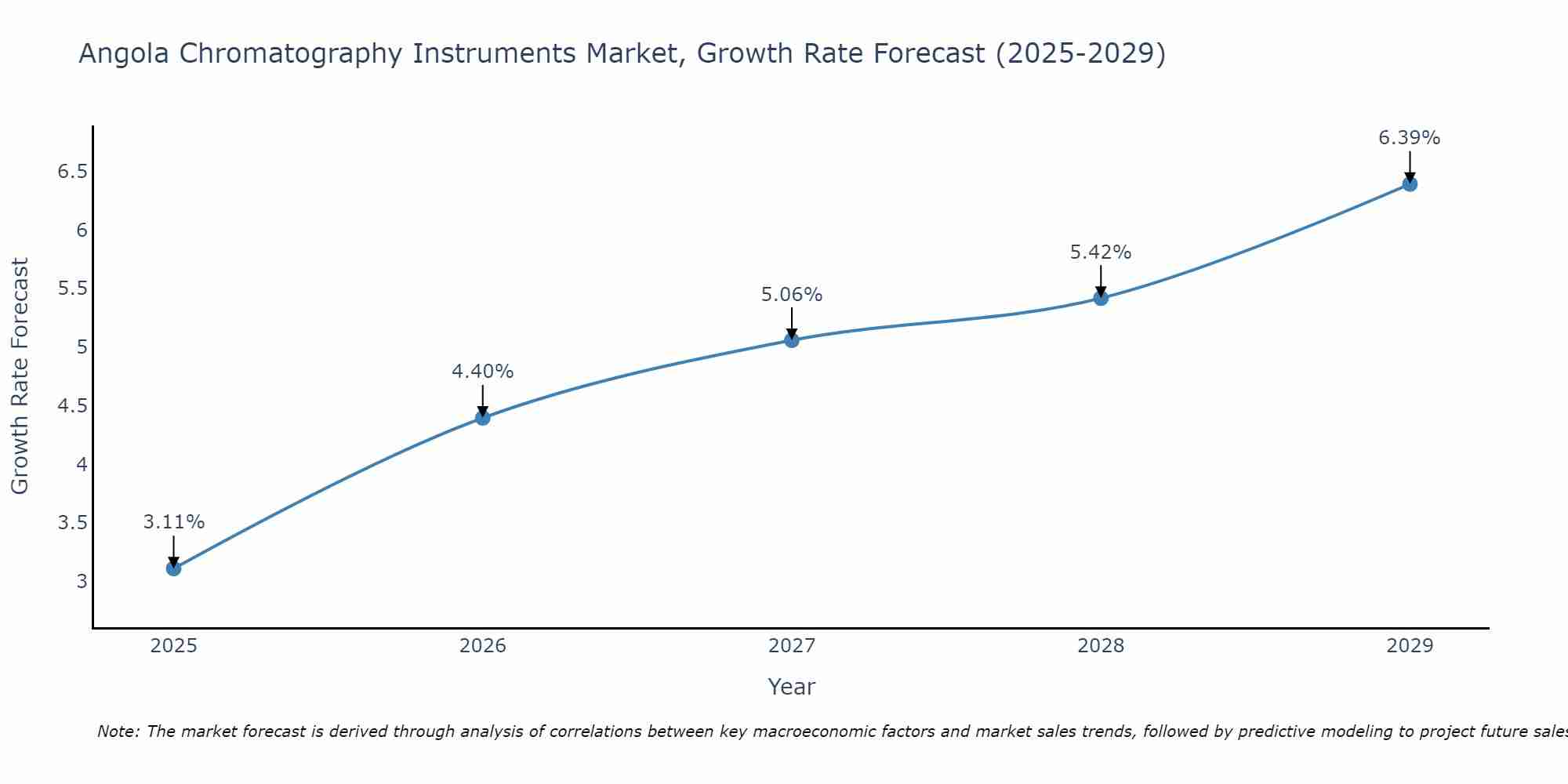 Angola Chromatography Instruments Market, Growth Rate Forecast (2025-2029)

Growth Rate Forecast

6.5
6
5.5
5
4.5
4
3.5
3

3.11%
4.40%
5.06%
5.42%
6.39%

2025
2026
2027
2028
2029

Year

Note: The market forecast is derived through analysis of correlations between key macroeconomic factors and market sales trends, followed by predictive modeling to project future sales